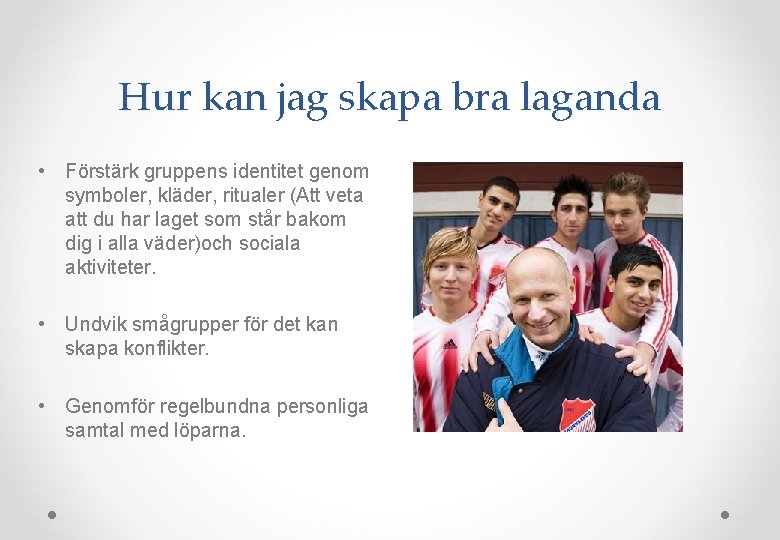 Hur kan jag skapa bra laganda

• Förstärk gruppens identitet genom symboler, kläder, ritualer (Att veta att du har laget som står bakom dig i alla väder)och sociala aktiviteter.

• Undvik smågrupper för det kan skapa konflikter.

• Genomför regelbundna personliga samtal med löparna.